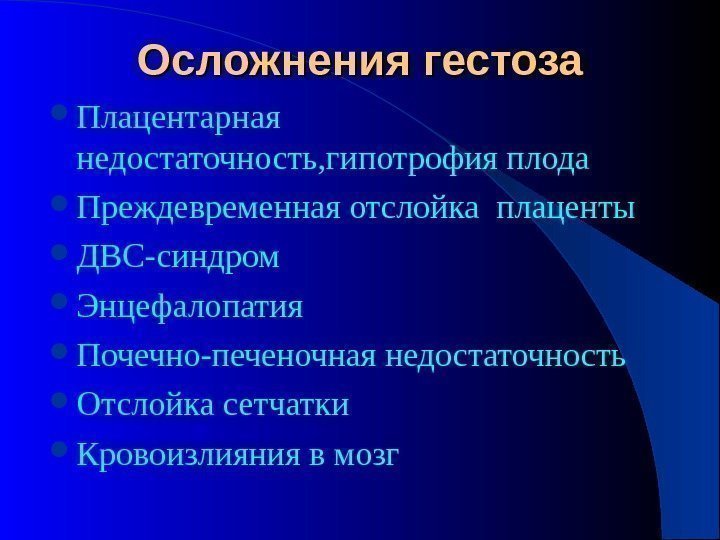 Осложнения гестоза

- Плацентарная недостаточность,гипотрофия плода
- Преждевременная отслойка плаценты
- ДВС-синдром
- Энцефалопатия
- Почечно-печеночная недостаточность
- Отслойка сетчатки
- Кровоизлияния в мозг